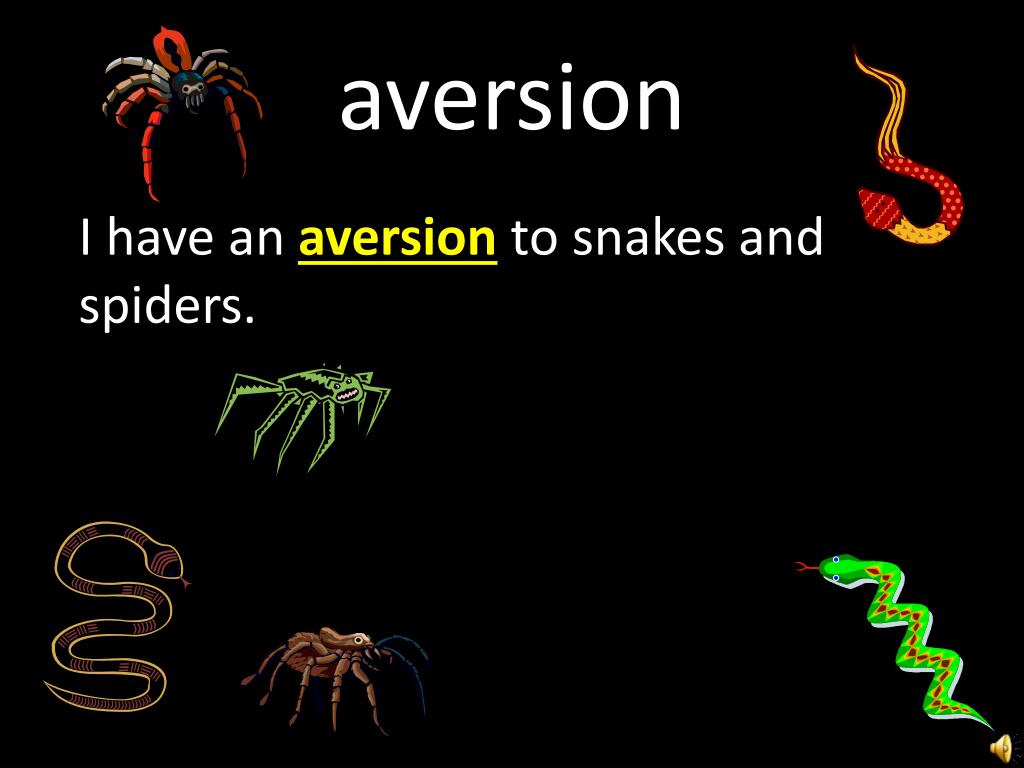 aversion

I have an aversion to snakes and spiders.